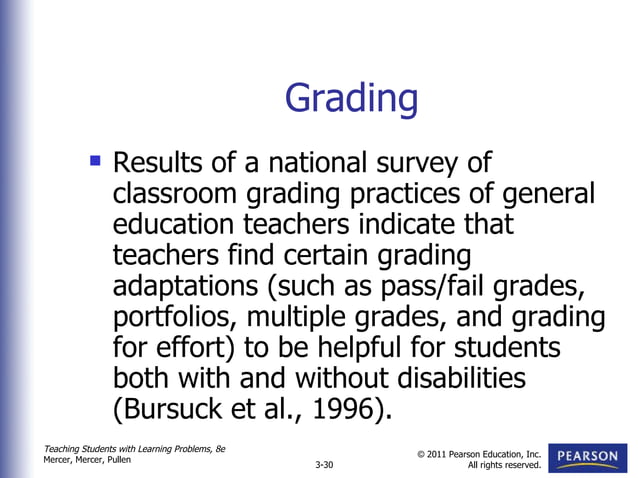 Grading

Results of a national survey of classroom grading practices of general education teachers indicate that teachers find certain grading adaptations (such as pass/fail grades, portfolios, multiple grades, and grading for effort) to be helpful for students both with and without disabilities (Bursuck et al., 1996).

Teaching Students with Learning Problems, 8e
Mercer, Mercer, Pullen

3-30

© 2011 Pearson Education, Inc.
All rights reserved.

PEARSON